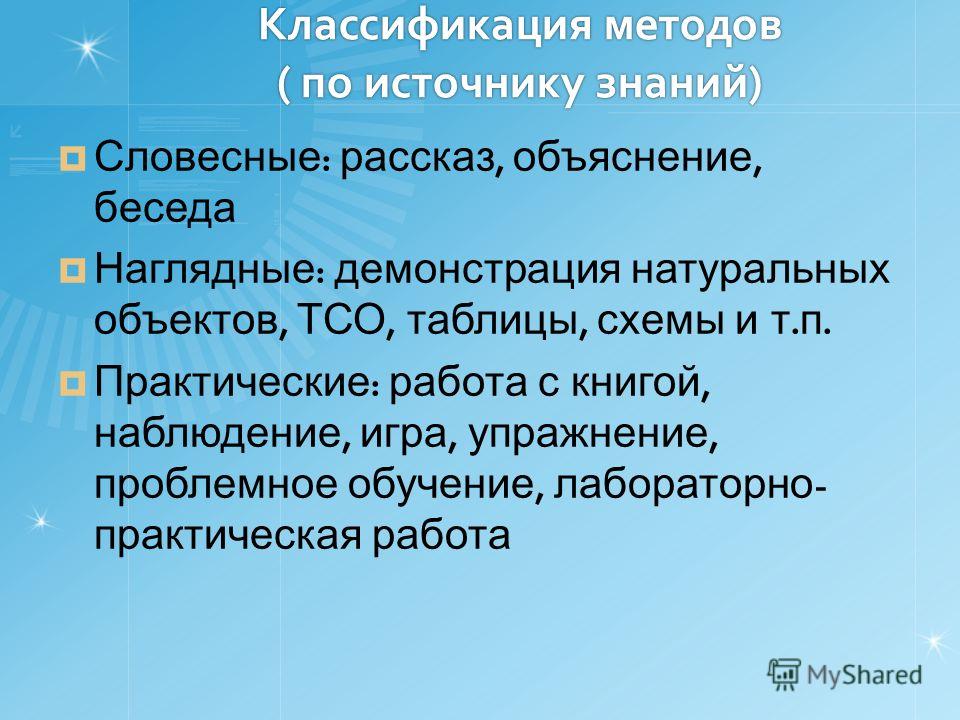 Классификация методов
( по источнику знаний)

Словесные: рассказ, объяснение, беседа

Наглядные: демонстрация натуральных объектов, ТСО, таблицы, схемы и т.п.

Практические: работа с книгой, наблюдение, игра, упражнение, проблемное обучение, лабораторно-практическая работа

MyShared